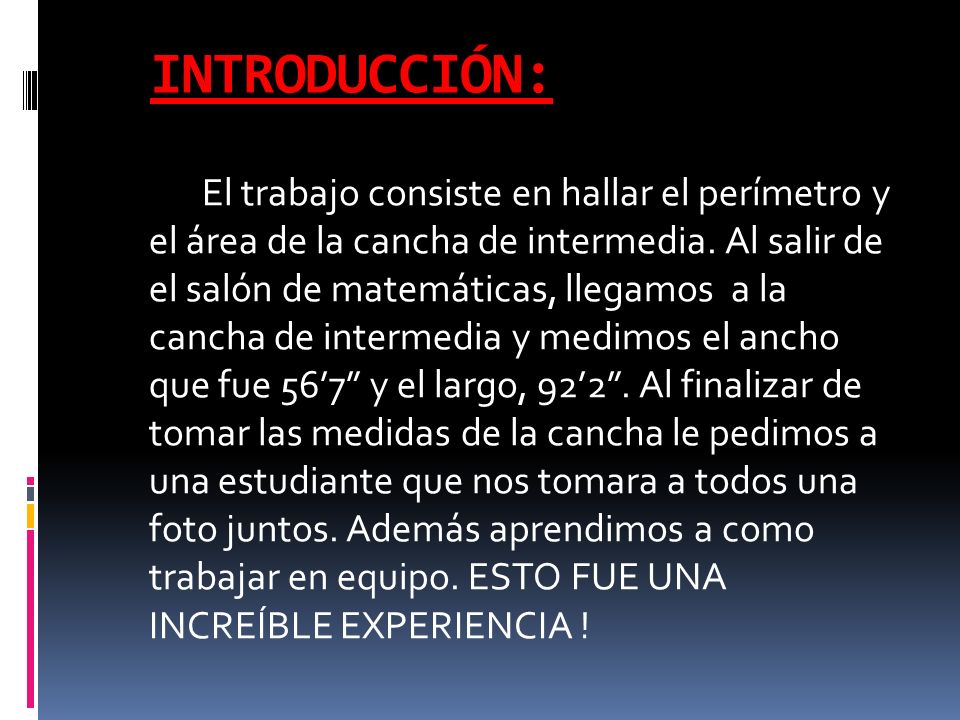 INTRODUCCIÓN:

El trabajo consiste en hallar el perímetro y el área de la cancha de intermedia. Al salir de el salón de matemáticas, llegamos a la cancha de intermedia y medimos el ancho que fue 56’7” y el largo, 92’2”. Al finalizar de tomar las medidas de la cancha le pedimos a una estudiante que nos tomara a todos una foto juntos. Además aprendimos a como trabajar en equipo. ESTO FUE UNA INCREÍBLE EXPERIENCIA !